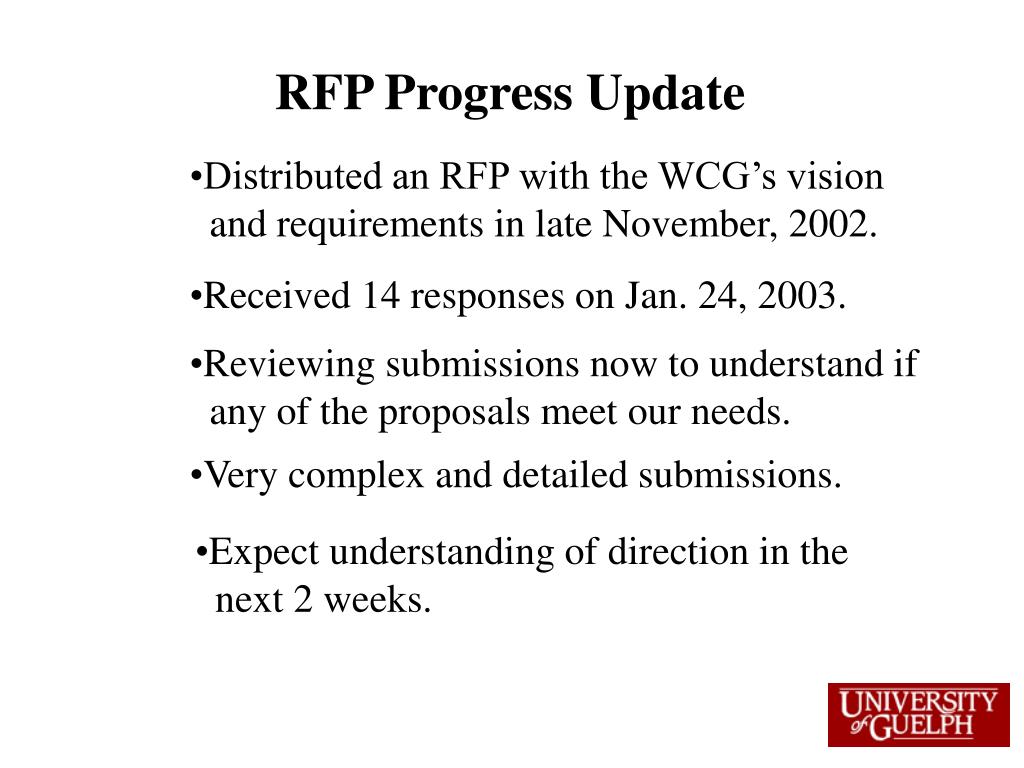 RFP Progress Update

•Distributed an RFP with the WCG's vision and requirements in late November, 2002.

•Received 14 responses on Jan. 24, 2003.

•Reviewing submissions now to understand if any of the proposals meet our needs.

•Very complex and detailed submissions.

•Expect understanding of direction in the next 2 weeks.

UNIVERSITY of GUELPH